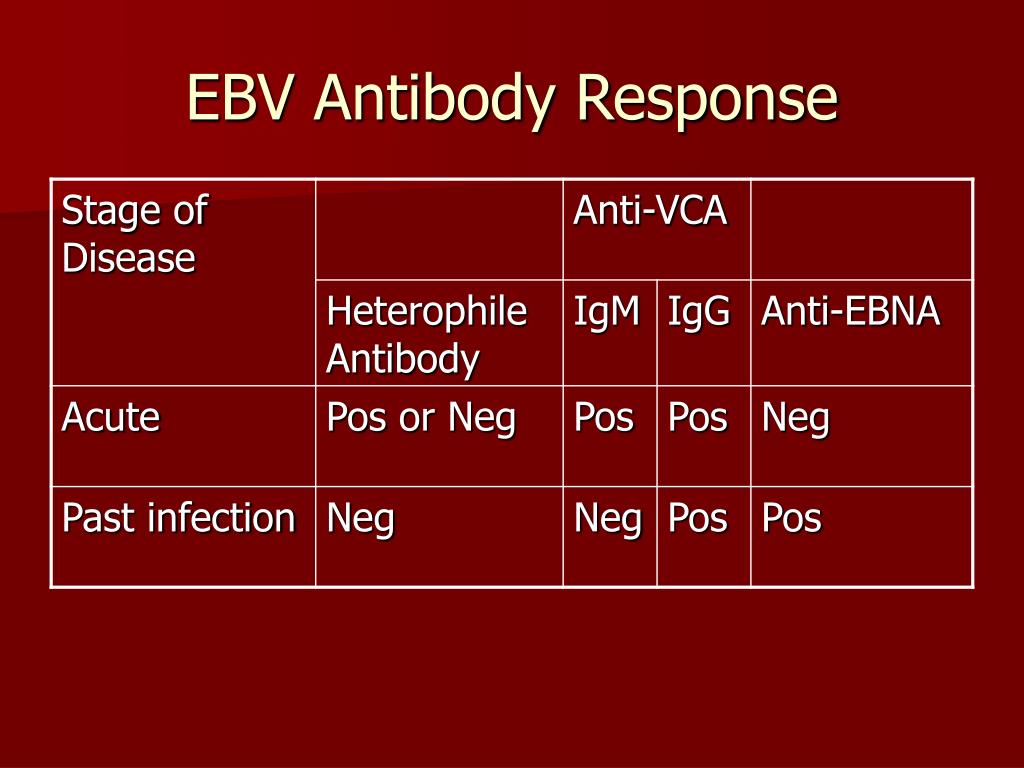 EBV Antibody Response

| Stage of Disease | | Anti-VCA | | |
|---|---|---|---|---|
| | Heterophile Antibody | IgM | IgG | Anti-EBNA |
| Acute | Pos or Neg | Pos | Pos | Neg |
| Past infection | Neg | Neg | Pos | Pos |